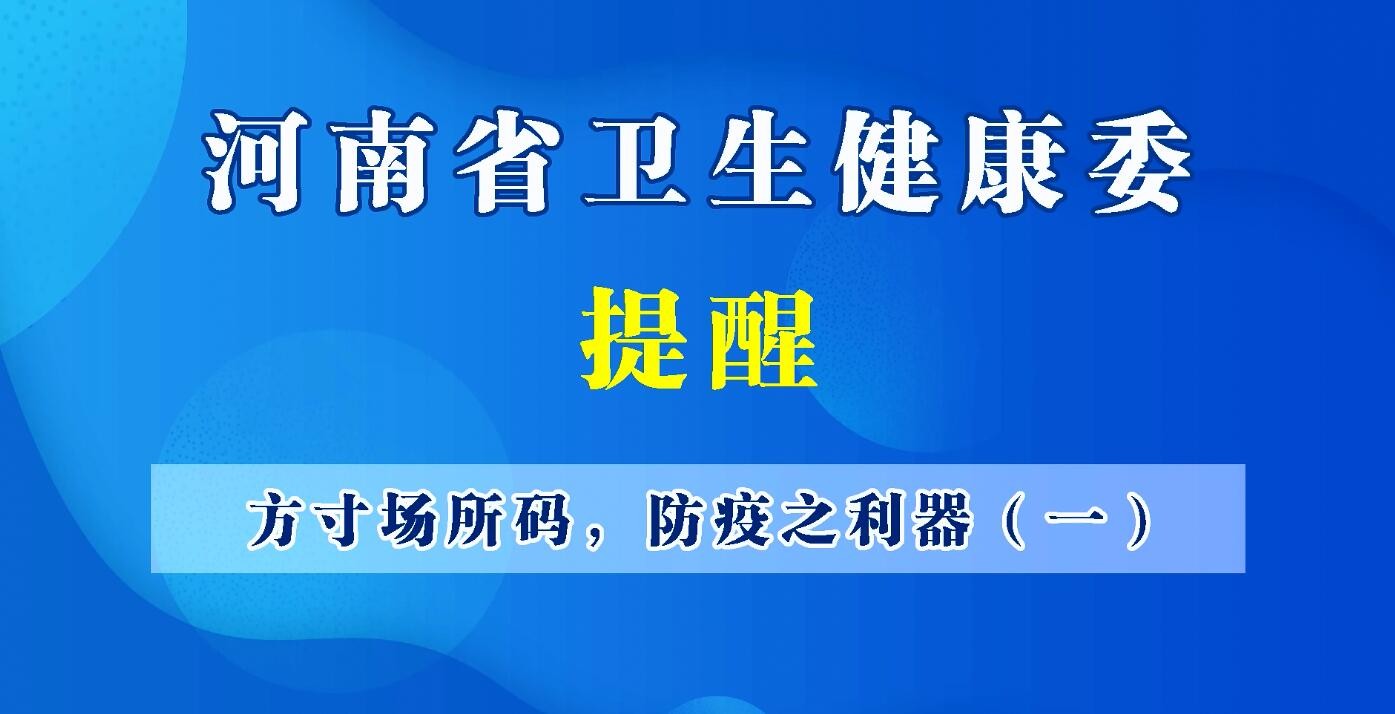 河南省卫生健康委

提醒

方寸场所码，防疫之利器（一）